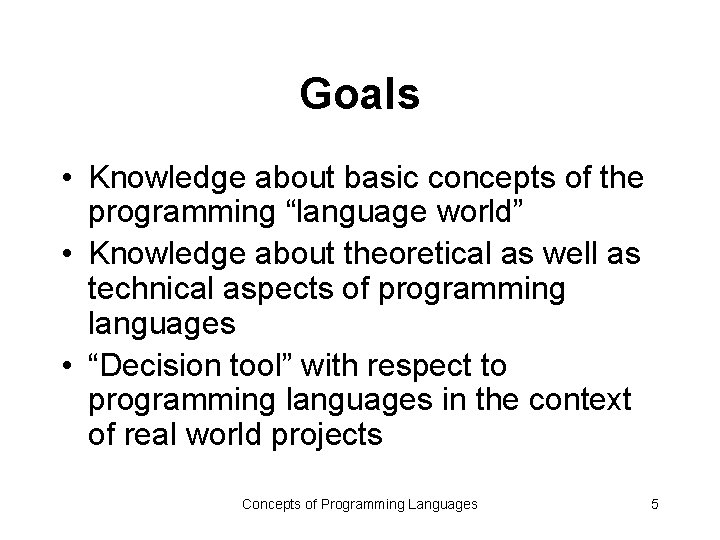 Goals

• Knowledge about basic concepts of the programming “language world”
• Knowledge about theoretical as well as technical aspects of programming languages
• “Decision tool” with respect to programming languages in the context of real world projects

Concepts of Programming Languages

5